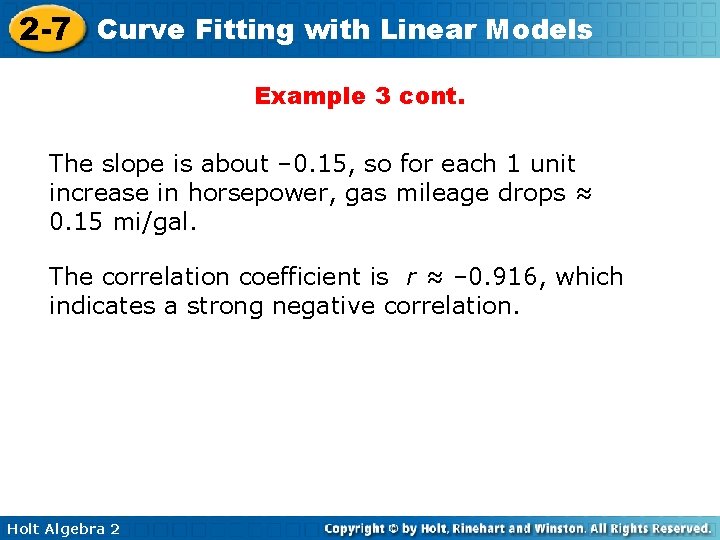 2-7 Curve Fitting with Linear Models

Example 3 cont.

The slope is about –0.15, so for each 1 unit increase in horsepower, gas mileage drops ≈ 0.15 mi/gal.

The correlation coefficient is $r \approx -0.916$, which indicates a strong negative correlation.

Holt Algebra 2

Copyright © by Holt, Rinehart and Winston. All Rights Reserved.